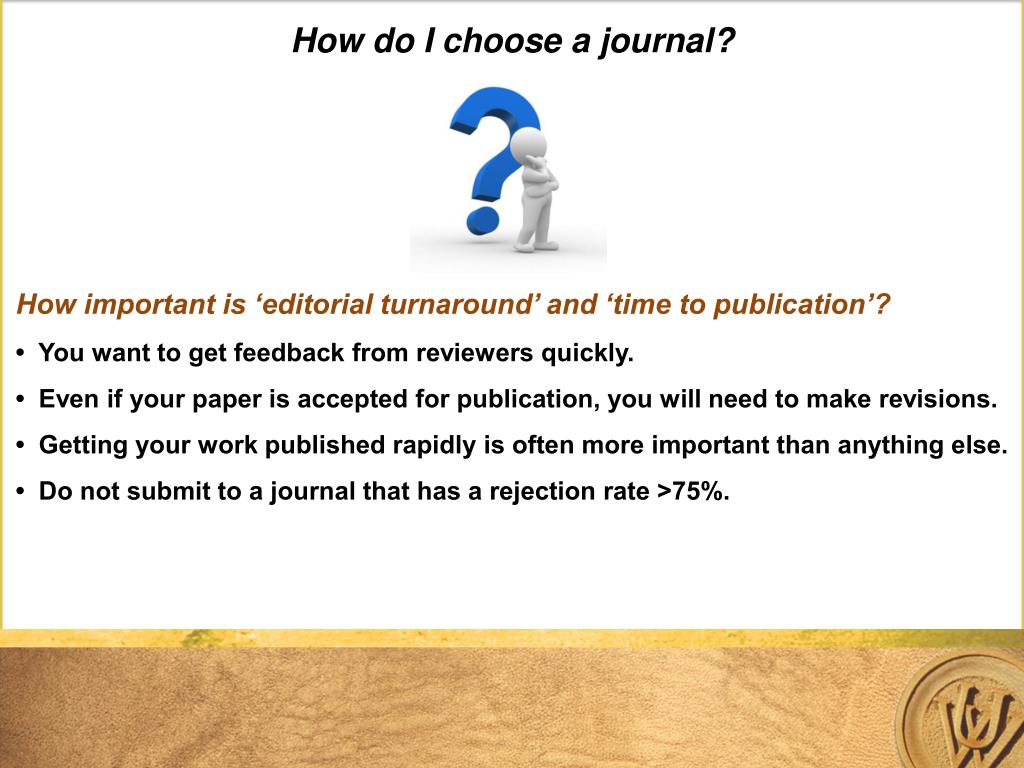 How do I choose a journal?

How important is ‘editorial turnaround’ and ‘time to publication’?

• You want to get feedback from reviewers quickly.
• Even if your paper is accepted for publication, you will need to make revisions.
• Getting your work published rapidly is often more important than anything else.
• Do not submit to a journal that has a rejection rate >75%.